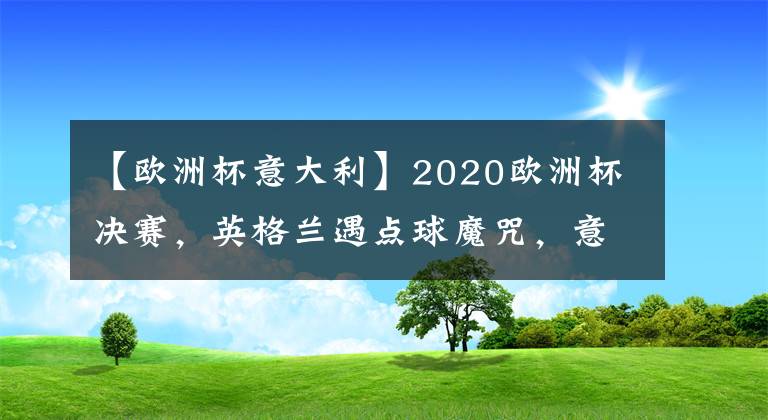 【欧洲杯意大利】2020欧洲杯决赛，英格兰遇点球魔咒，意